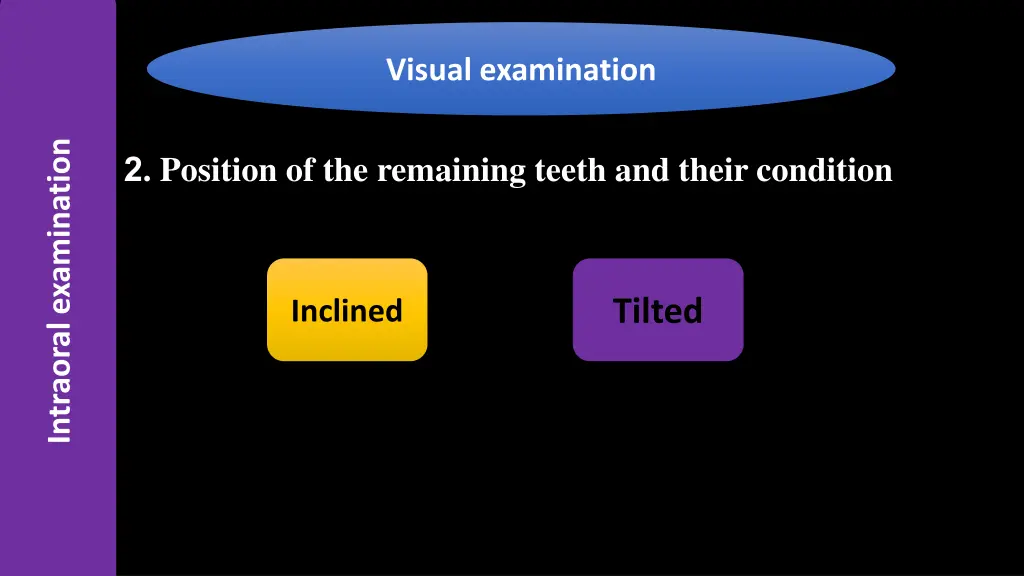 Intraoral examination

Visual examination

2. Position of the remaining teeth and their condition

Inclined

Tilted